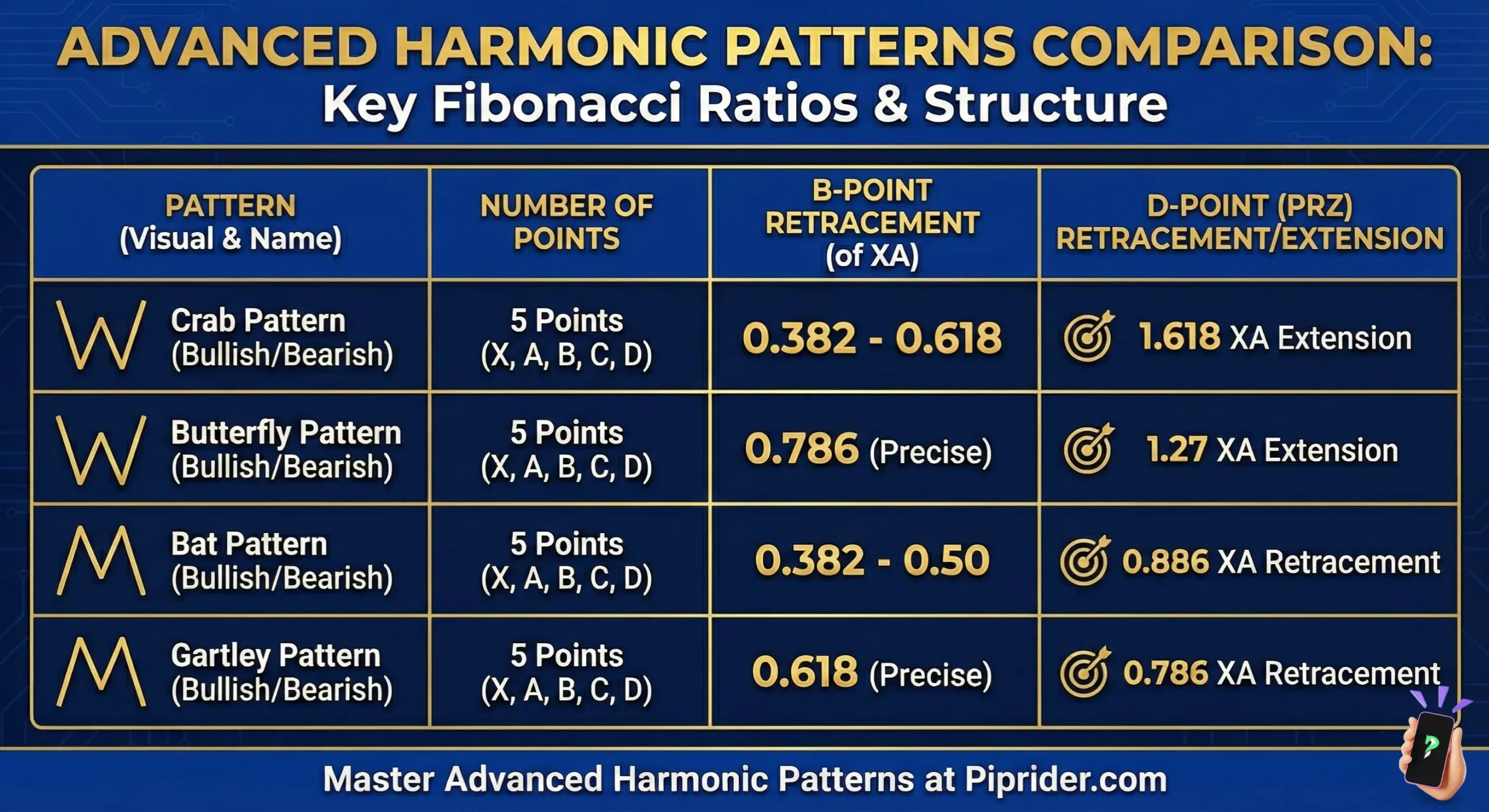 ADVANCED HARMONIC PATTERNS COMPARISON:
Key Fibonacci Ratios & Structure

| PATTERN (Visual & Name) | NUMBER OF POINTS | B-POINT RETRACEMENT (of XA) | D-POINT (PRZ) RETRACEMENT/EXTENSION |
|---|---|---|---|
| Crab Pattern (Bullish/Bearish) | 5 Points (X, A, B, C, D) | 0.382 - 0.618 | 1.618 XA Extension |
| Butterfly Pattern (Bullish/Bearish) | 5 Points (X, A, B, C, D) | 0.786 (Precise) | 1.27 XA Extension |
| Bat Pattern (Bullish/Bearish) | 5 Points (X, A, B, C, D) | 0.382 - 0.50 | 0.886 XA Retracement |
| Gartley Pattern (Bullish/Bearish) | 5 Points (X, A, B, C, D) | 0.618 (Precise) | 0.786 XA Retracement |

Master Advanced Harmonic Patterns at Piprider.com